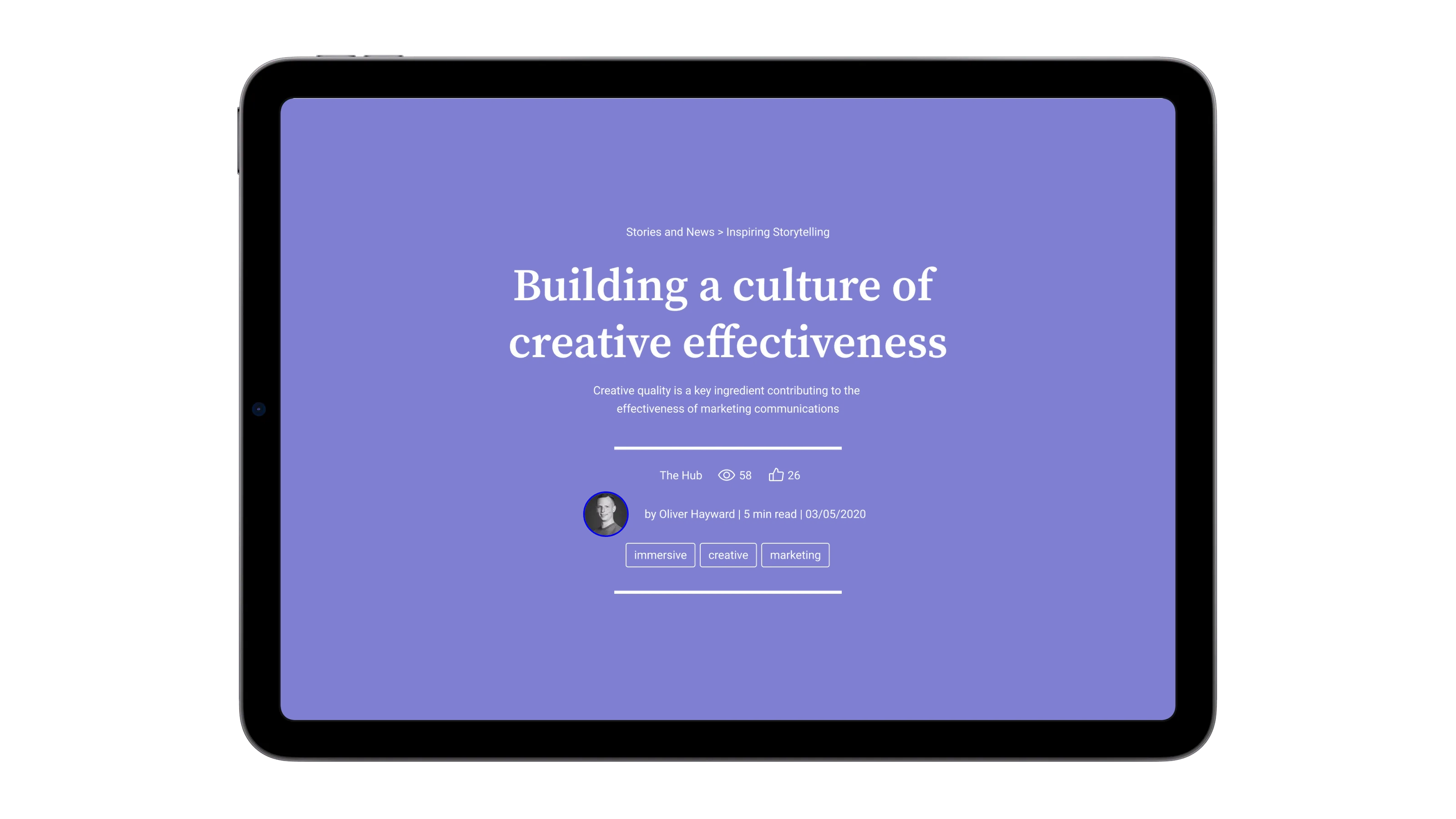 Stories and News > Inspiring Storytelling

Building a culture of creative effectiveness

Creative quality is a key ingredient contributing to the effectiveness of marketing communications

The Hub 58 26

by Oliver Hayward | 5 min read | 03/05/2020

immersive creative marketing